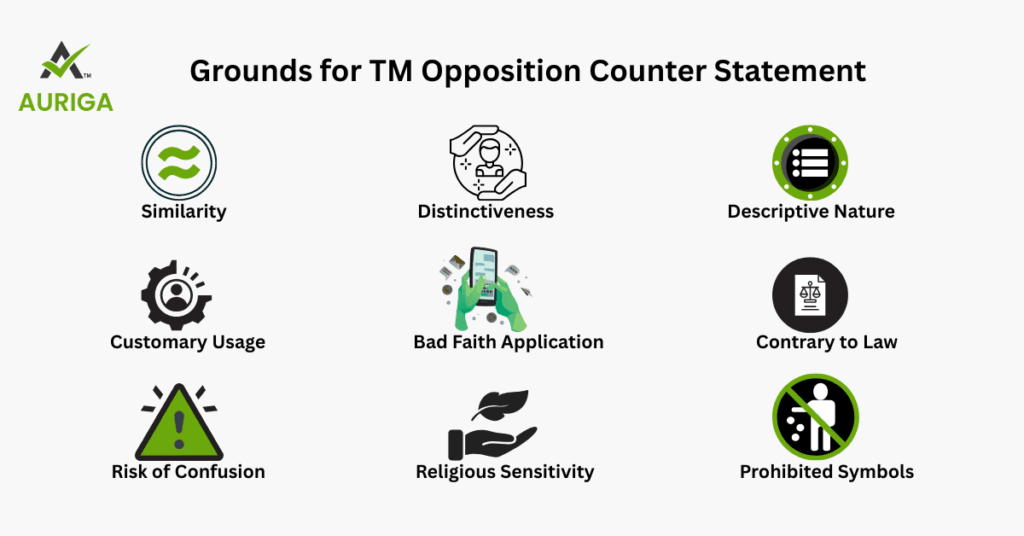 TM
AURIGA

Grounds for TM Opposition Counter Statement

Similarity

Distinctiveness

Descriptive Nature

Customary Usage

Bad Faith Application

Contrary to Law

Risk of Confusion

Religious Sensitivity

Prohibited Symbols